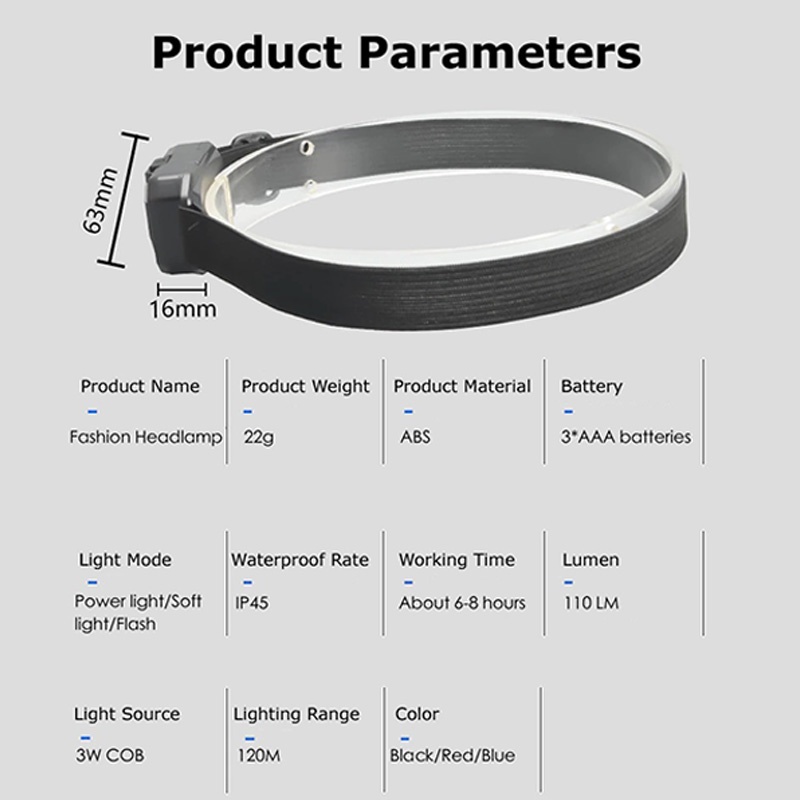 Product Parameters

63mm

16mm

Product Name
-
Fashion Headlamp

Product Weight
-
22g

Product Material
-
ABS

Battery
-
3*AAA batteries

Light Mode
-
Power light/Soft light/Flash

Waterproof Rate
-
IP45

Working Time
-
About 6-8 hours

Lumen
-
110 LM

Light Source
-
3W COB

Lighting Range
-
120M

Color
-
Black/Red/Blue